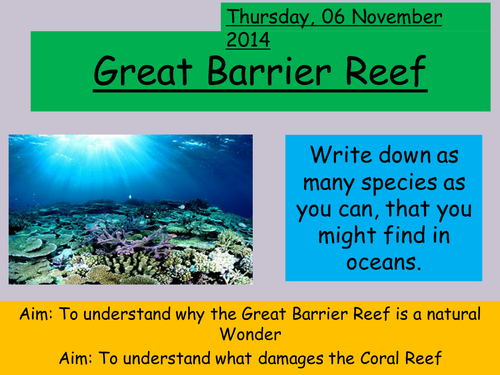 Thursday, 06 November 2014

Great Barrier Reef

Write down as many species as you can, that you might find in oceans.

Aim: To understand why the Great Barrier Reef is a natural Wonder

Aim: To understand what damages the Coral Reef